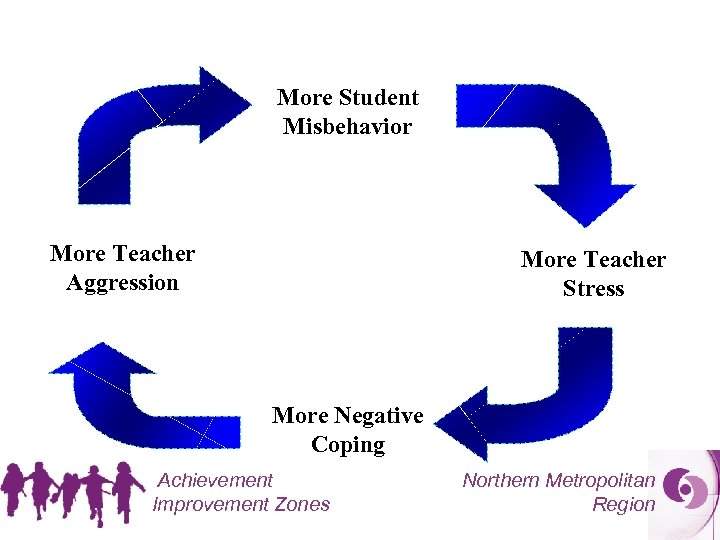 More Student Misbehavior

More Teacher Stress

More Negative Coping

More Teacher Aggression

Achievement Improvement Zones

Northern Metropolitan Region